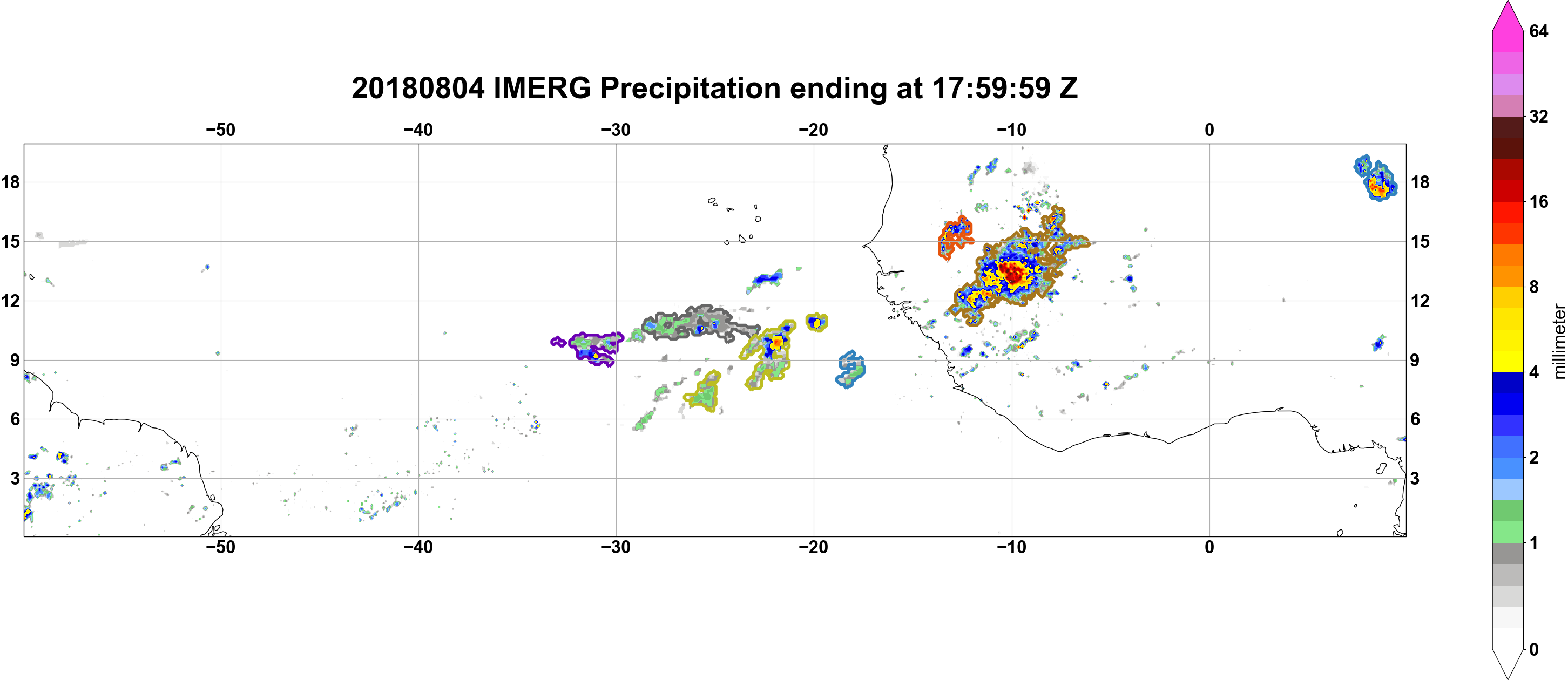 20180804 IMERG Precipitation ending at 17:59:59 Z

−50 −40 −30 −20 −10 0

18
15
12
9
6
3

18
15
12
9
6
3

−50 −40 −30 −20 −10 0

64
32
16
8
4
2
1
0
millimeter